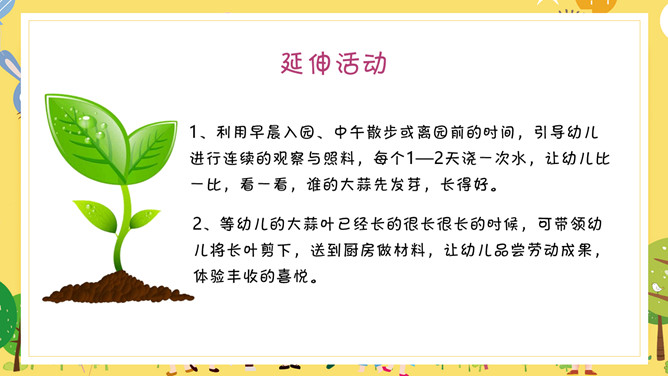 延伸活动

1、利用早晨入园、中午散步或离园前的时间，引导幼儿进行连续的观察与照料，每个1—2天浇一次水，让幼儿比一比，看一看，谁的大蒜先发芽，长得好。

2、等幼儿的大蒜叶已经长的很长很长的时候，可带领幼儿将长叶剪下，送到厨房做材料，让幼儿品尝劳动成果，体验丰收的喜悦。